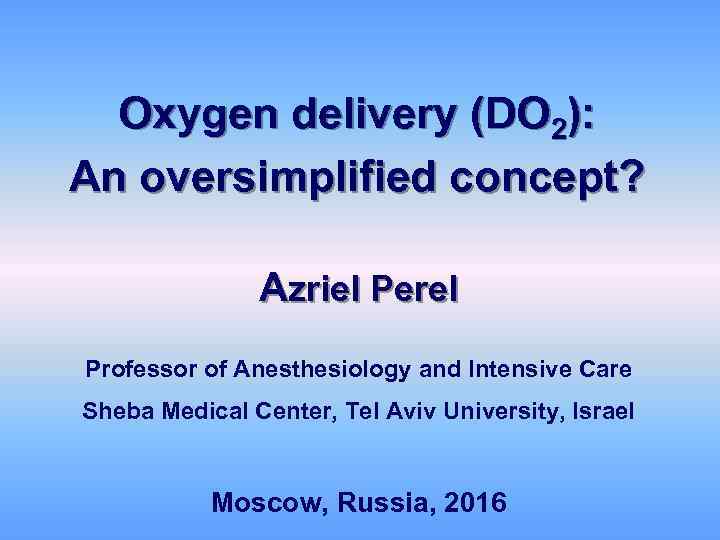 Oxygen delivery ($DO_2$):
An oversimplified concept?

Azriel Perel

Professor of Anesthesiology and Intensive Care
Sheba Medical Center, Tel Aviv University, Israel

Moscow, Russia, 2016